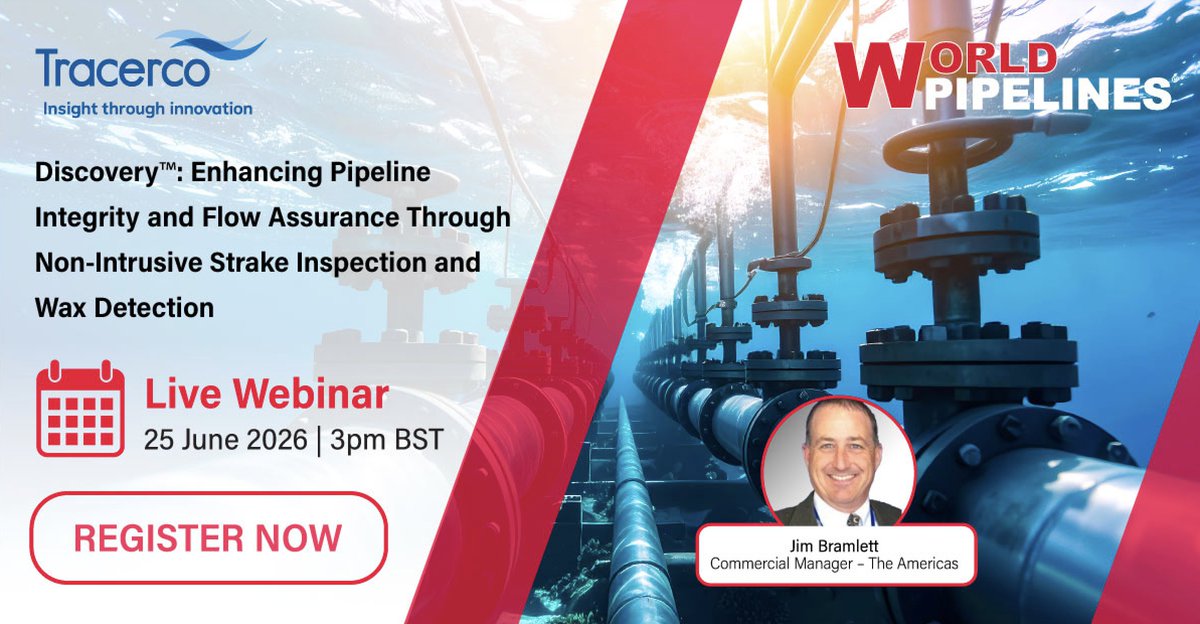 Tracerco
Insight through innovation

WORLD PIPELINES

Discovery™: Enhancing Pipeline Integrity and Flow Assurance Through Non-Intrusive Strake Inspection and Wax Detection

Live Webinar
25 June 2026 | 3pm BST

REGISTER NOW

Jim Bramlett
Commercial Manager – The Americas